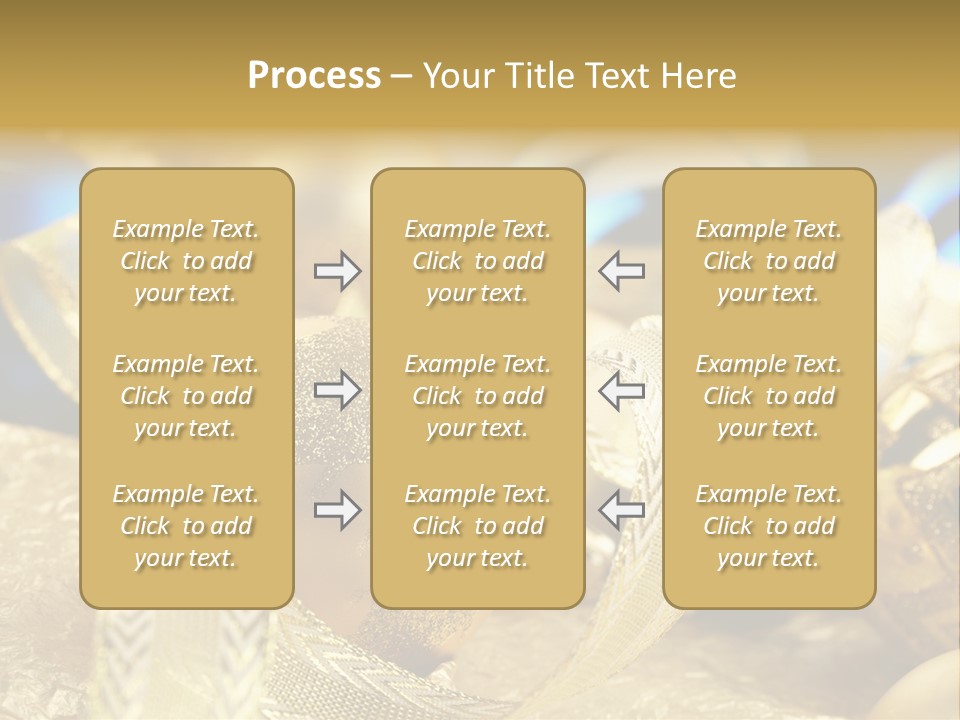 Process – Your Title Text Here

Example Text. Click to add your text.

Example Text. Click to add your text.

Example Text. Click to add your text.

Example Text. Click to add your text.

Example Text. Click to add your text.

Example Text. Click to add your text.

Example Text. Click to add your text.

Example Text. Click to add your text.

Example Text. Click to add your text.